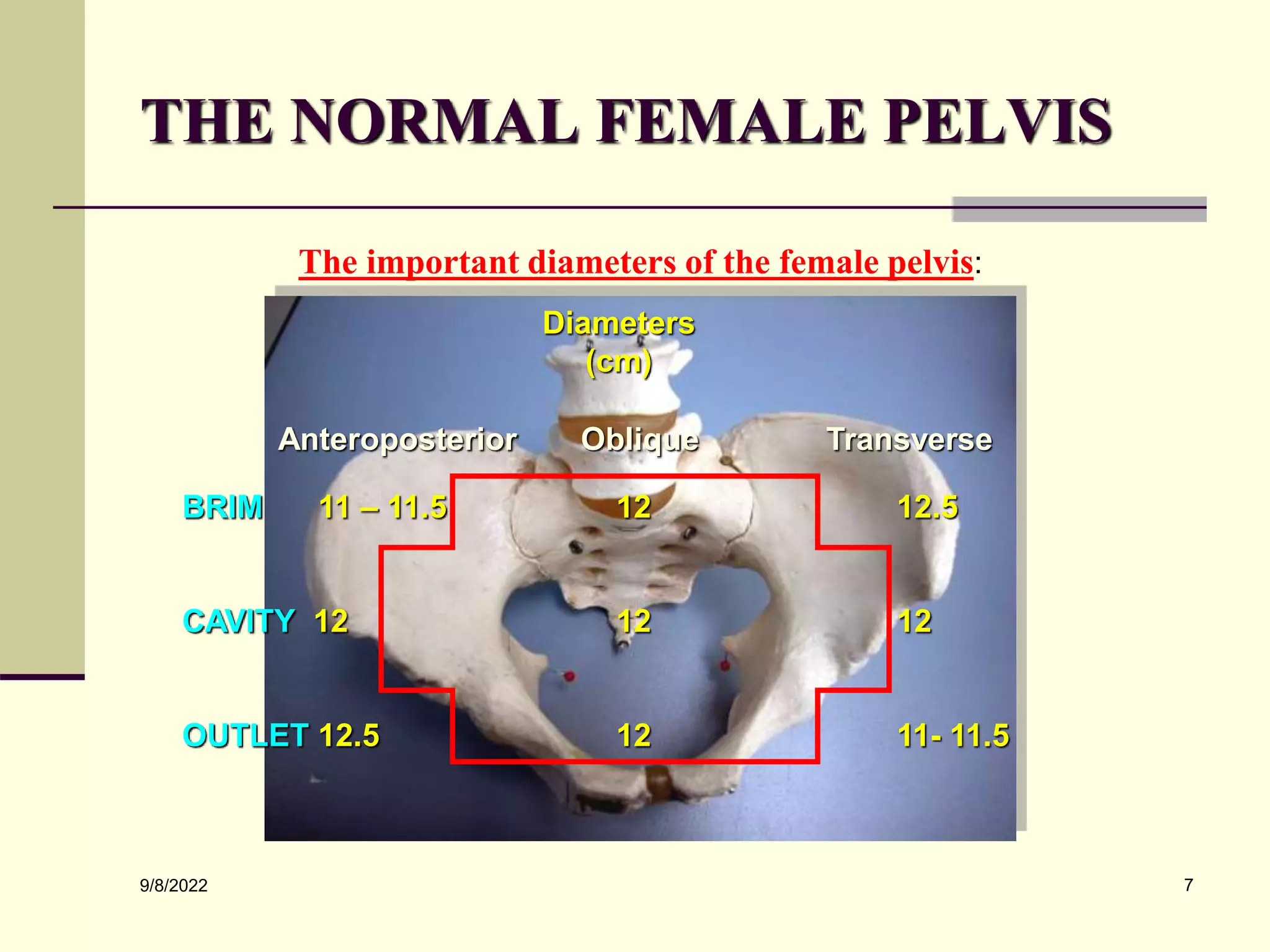 THE NORMAL FEMALE PELVIS

The important diameters of the female pelvis:

Diameters (cm)

| | Anteroposterior | Oblique | Transverse |
|---|---|---|---|
| BRIM | 11 – 11.5 | 12 | 12.5 |
| CAVITY | 12 | 12 | 12 |
| OUTLET | 12.5 | 12 | 11- 11.5 |

9/8/2022

7